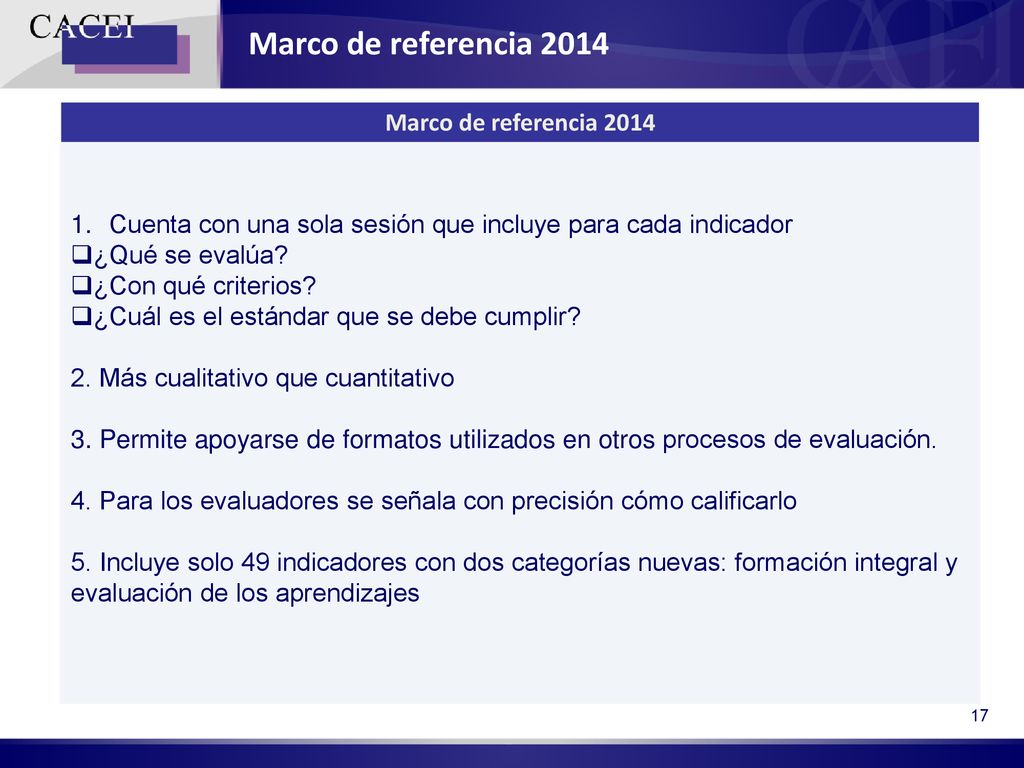 CACEI

Marco de referencia 2014

Marco de referencia 2014

1. Cuenta con una sola sesión que incluye para cada indicador
❑¿Qué se evalúa?
❑¿Con qué criterios?
❑¿Cuál es el estándar que se debe cumplir?

2. Más cualitativo que cuantitativo

3. Permite apoyarse de formatos utilizados en otros procesos de evaluación.

4. Para los evaluadores se señala con precisión cómo calificarlo

5. Incluye solo 49 indicadores con dos categorías nuevas: formación integral y evaluación de los aprendizajes

17